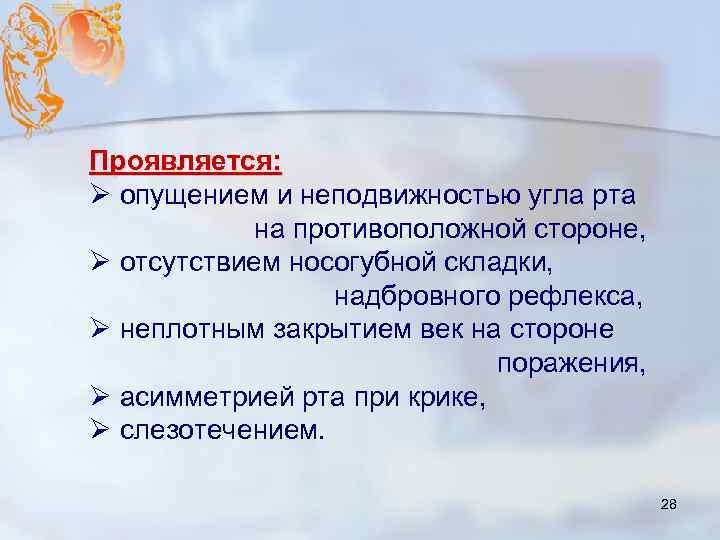 Проявляется:
➢ опущением и неподвижностью угла рта на противоположной стороне,
➢ отсутствием носогубной складки, надбровного рефлекса,
➢ неплотным закрытием век на стороне поражения,
➢ асимметрией рта при крике,
➢ слезотечением.

28